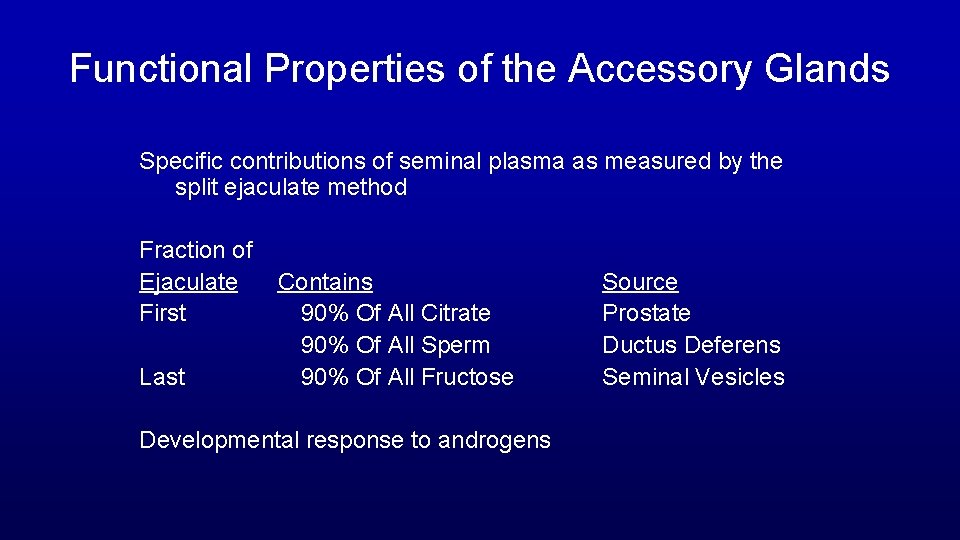 Functional Properties of the Accessory Glands

Specific contributions of seminal plasma as measured by the split ejaculate method

| Fraction of Ejaculate | Contains | Source |
|---|---|---|
| First | 90% Of All Citrate | Prostate |
| | 90% Of All Sperm | Ductus Deferens |
| Last | 90% Of All Fructose | Seminal Vesicles |

Developmental response to androgens